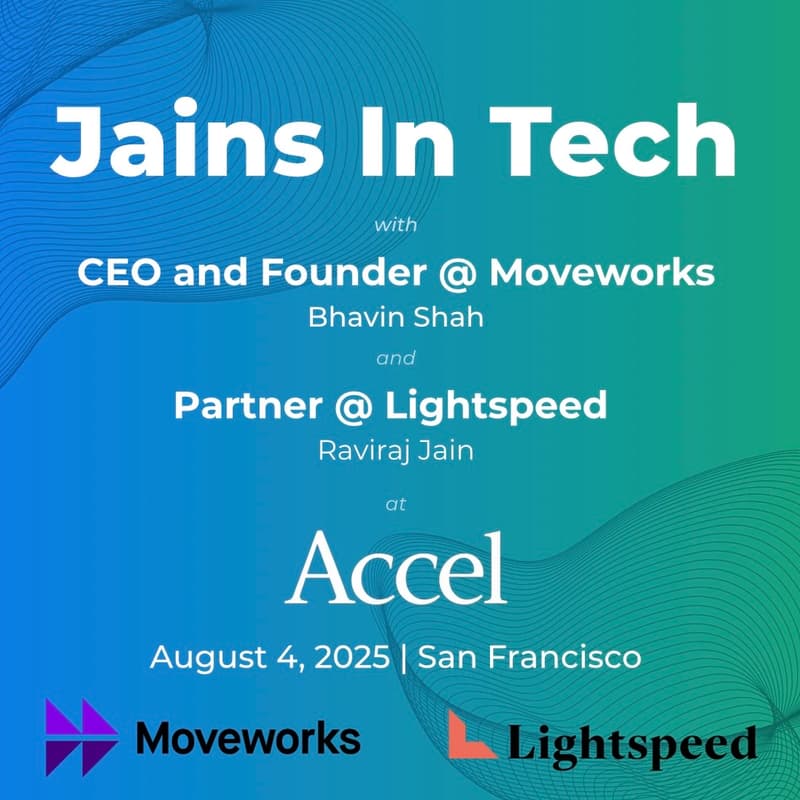 Jains In Tech

with

CEO and Founder @ Moveworks

Bhavin Shah

and

Partner @ Lightspeed

Raviraj Jain

at

Accel

August 4, 2025 | San Francisco

Moveworks

Lightspeed